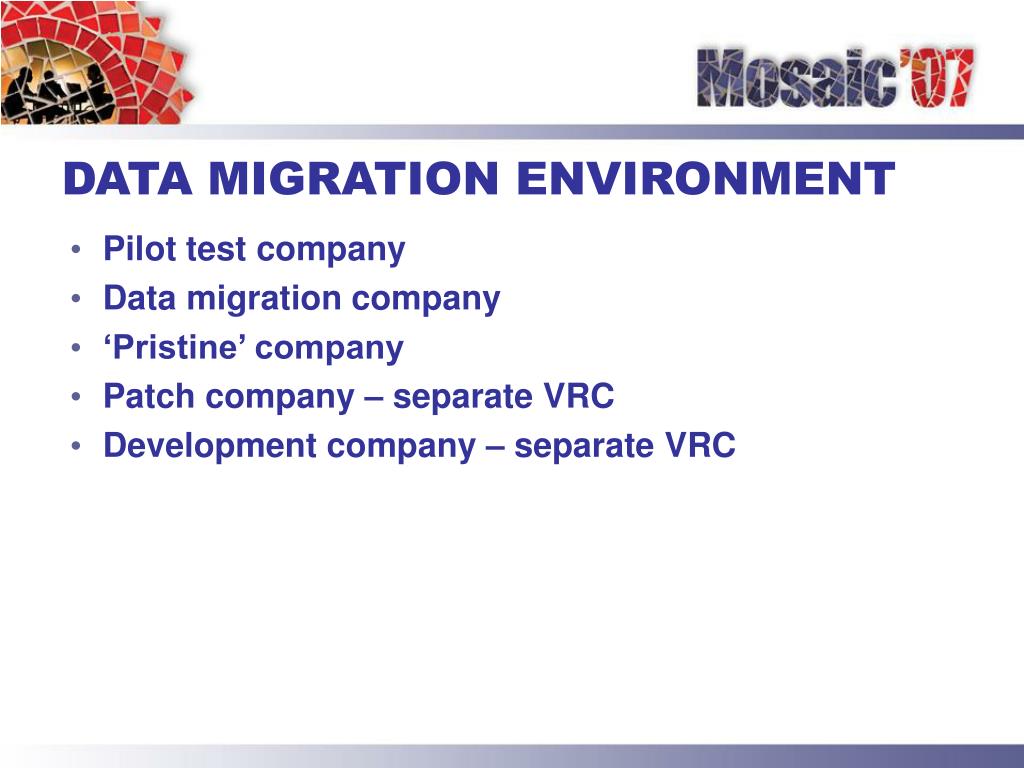 Mosaic'07

DATA MIGRATION ENVIRONMENT

• Pilot test company
• Data migration company
• ‘Pristine’ company
• Patch company – separate VRC
• Development company – separate VRC